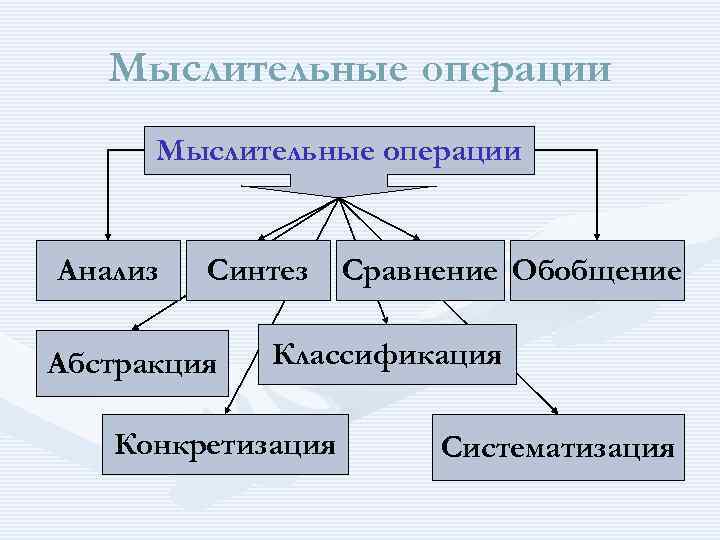 Мыслительные операции

Мыслительные операции

Анализ

Синтез

Сравнение

Обобщение

Абстракция

Классификация

Конкретизация

Систематизация